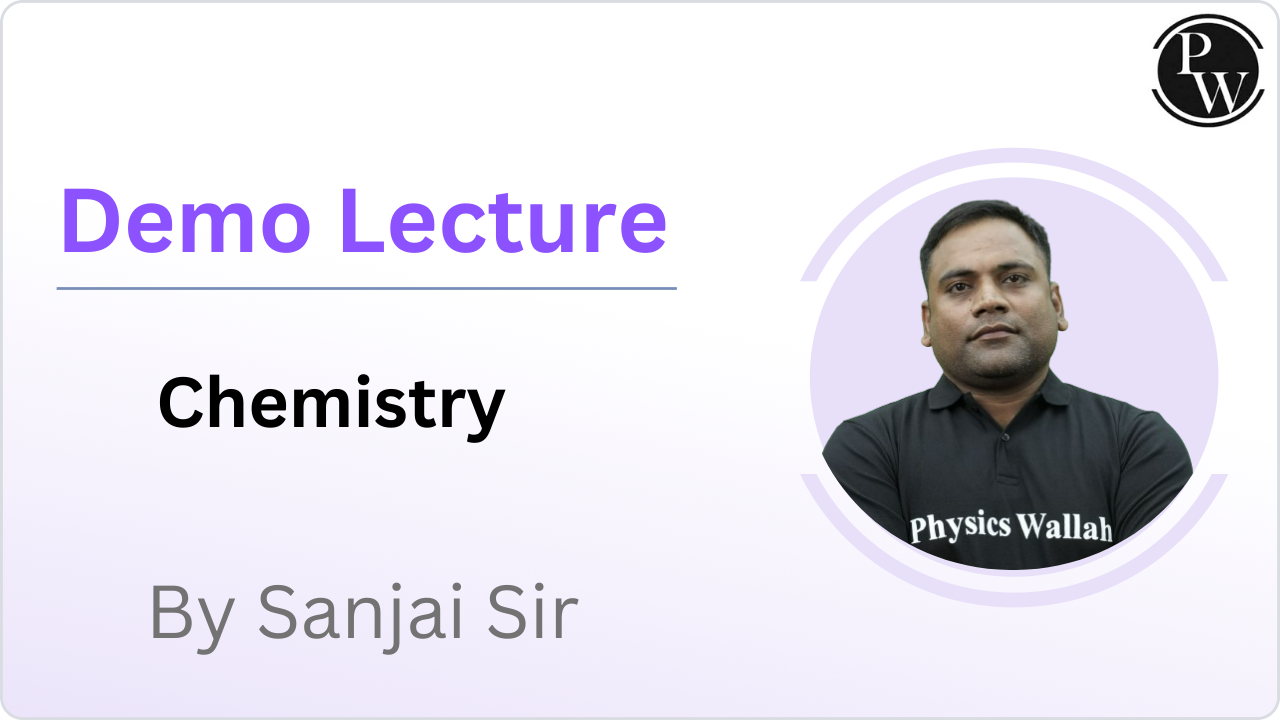 PW

Demo Lecture

Chemistry

By Sanjai Sir

Physics Wallah